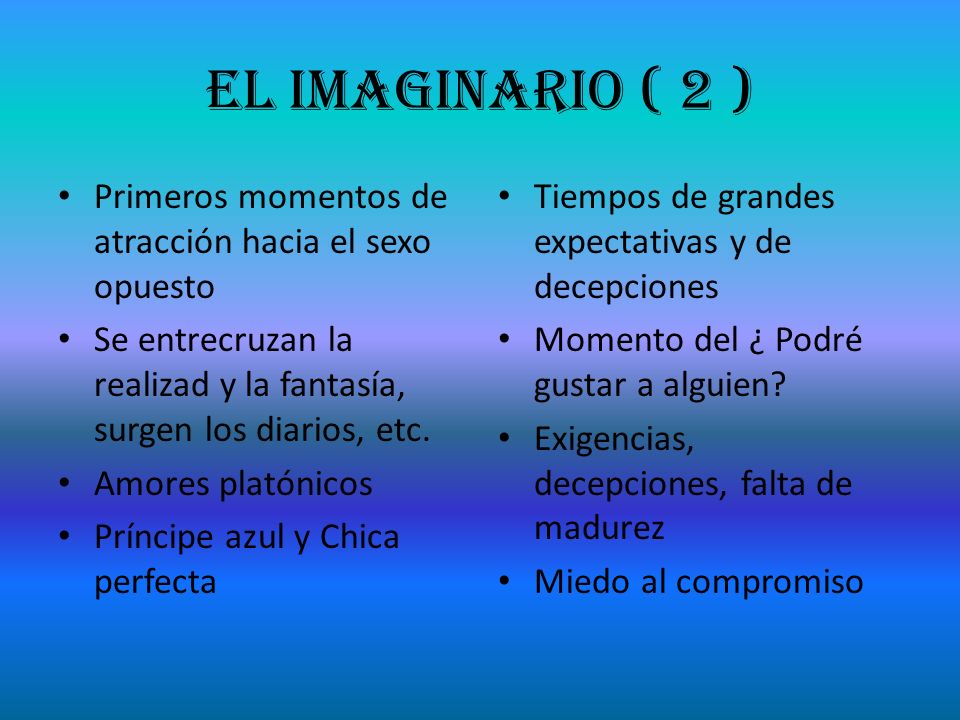 EL IMAGINARIO ( 2 )

• Primeros momentos de atracción hacia el sexo opuesto
• Se entrecruzan la realizad y la fantasía, surgen los diarios, etc.
• Amores platónicos
• Príncipe azul y Chica perfecta

• Tiempos de grandes expectativas y de decepciones
• Momento del ¿ Podré gustar a alguien?
• Exigencias, decepciones, falta de madurez
• Miedo al compromiso